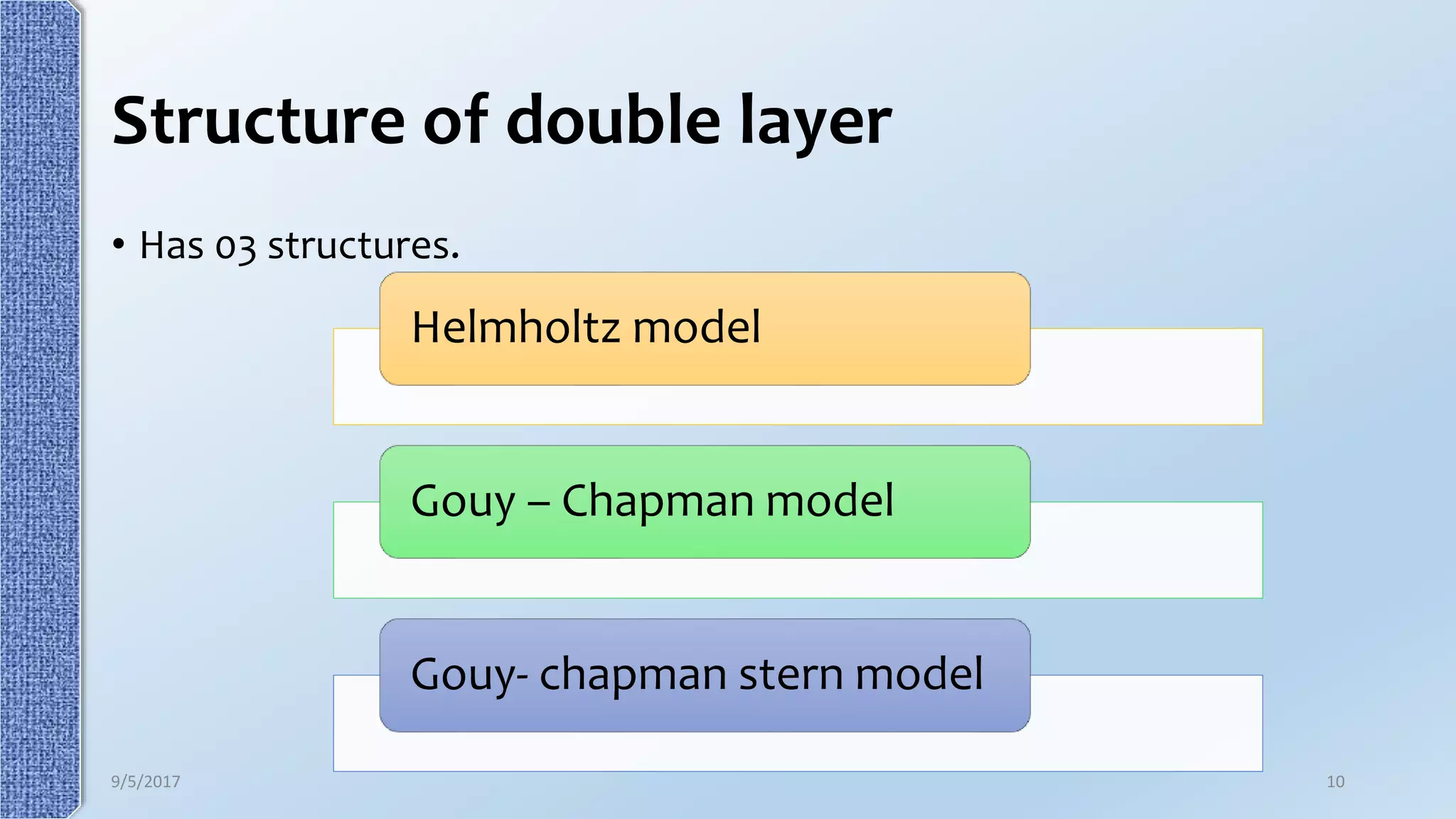 Structure of double layer

• Has 03 structures.

Helmholtz model

Gouy – Chapman model

Gouy- chapman stern model

9/5/2017

10